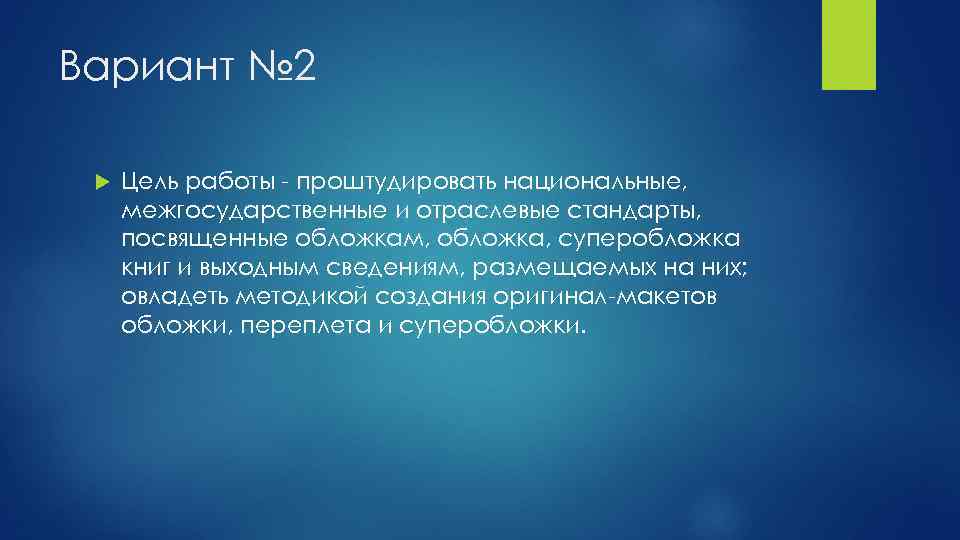 Вариант №2

Цель работы - проштудировать национальные, межгосударственные и отраслевые стандарты, посвященные обложкам, обложка, суперобложка книг и выходным сведениям, размещаемых на них; овладеть методикой создания оригинал-макетов обложки, переплета и суперобложки.